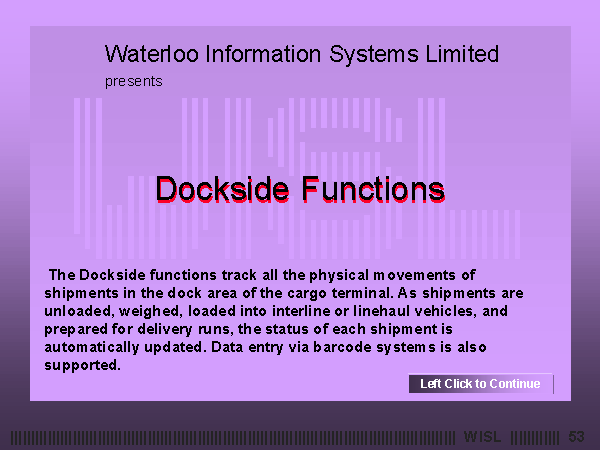 Waterloo Information Systems Limited

presents

Dockside Functions

The Dockside functions track all the physical movements of shipments in the dock area of the cargo terminal. As shipments are unloaded, weighed, loaded into interline or linehaul vehicles, and prepared for delivery runs, the status of each shipment is automatically updated. Data entry via barcode systems is also supported.

Left Click to Continue

WISL

53